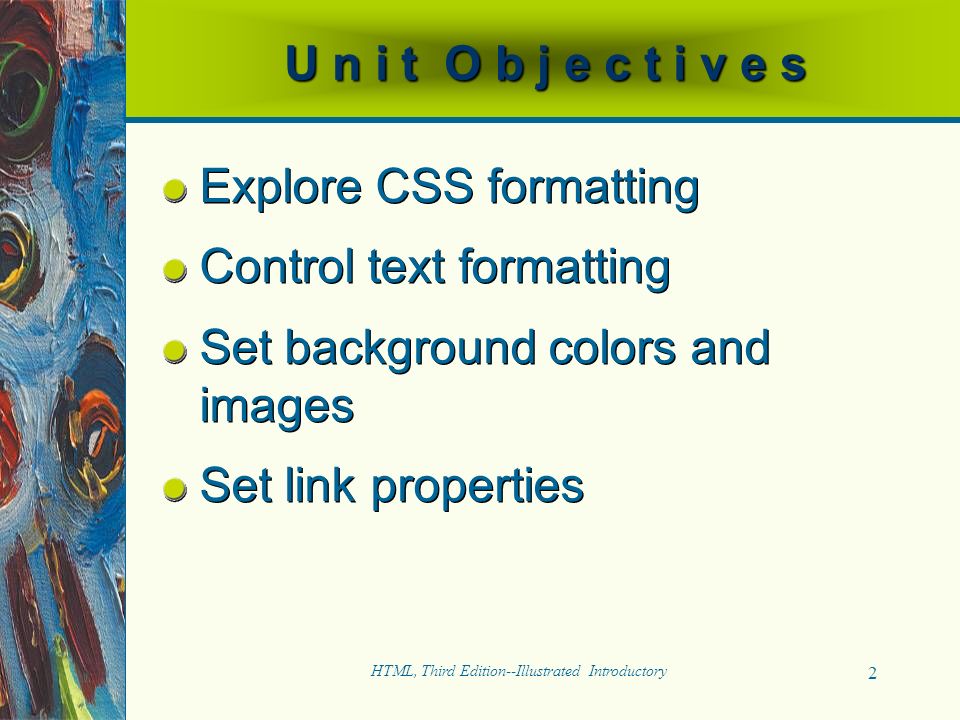 Unit Objectives

Explore CSS formatting

Control text formatting

Set background colors and images

Set link properties

HTML, Third Edition--Illustrated Introductory

2